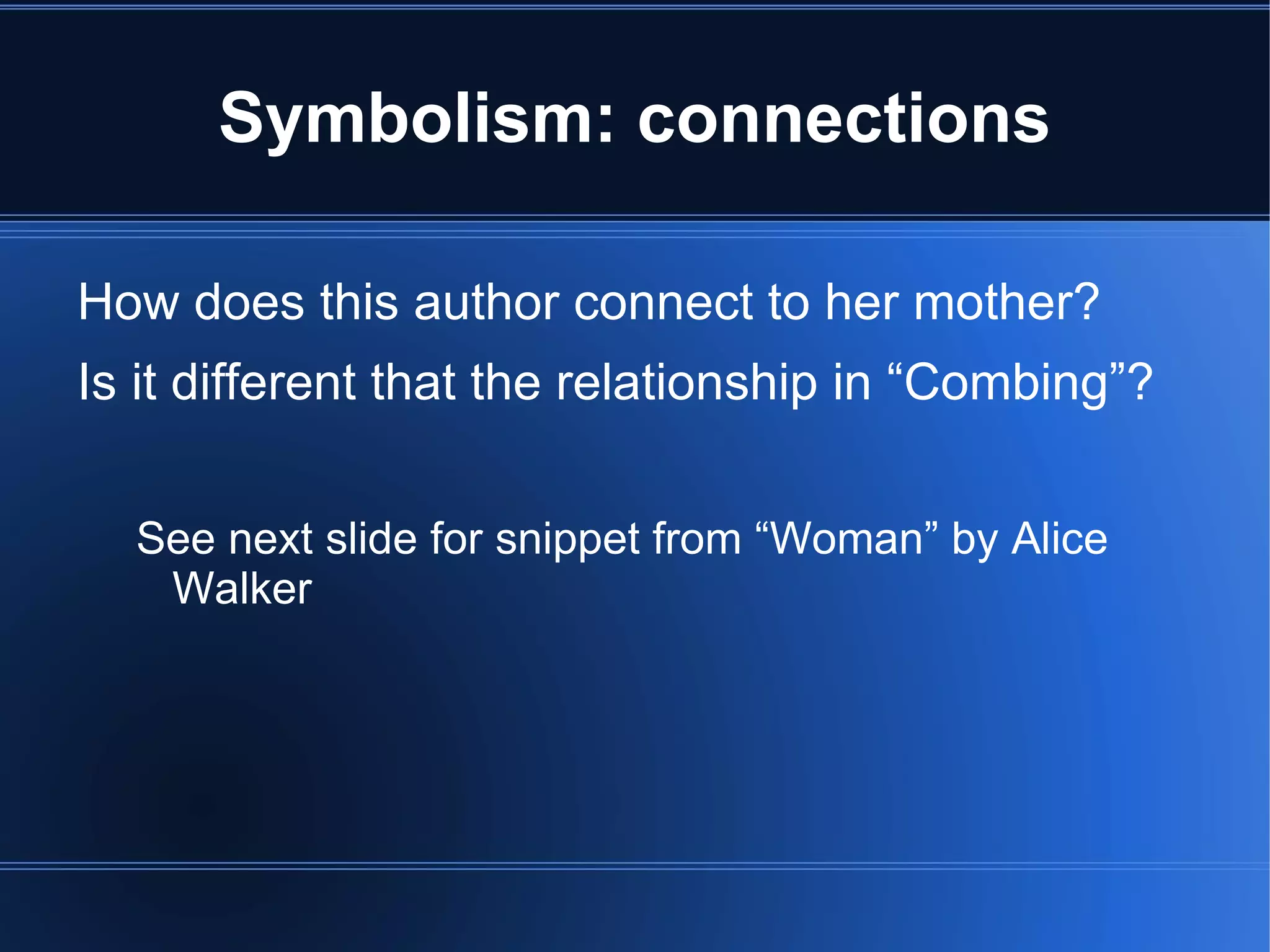 Symbolism: connections

How does this author connect to her mother?

Is it different that the relationship in “Combing”?

See next slide for snippet from “Woman” by Alice Walker